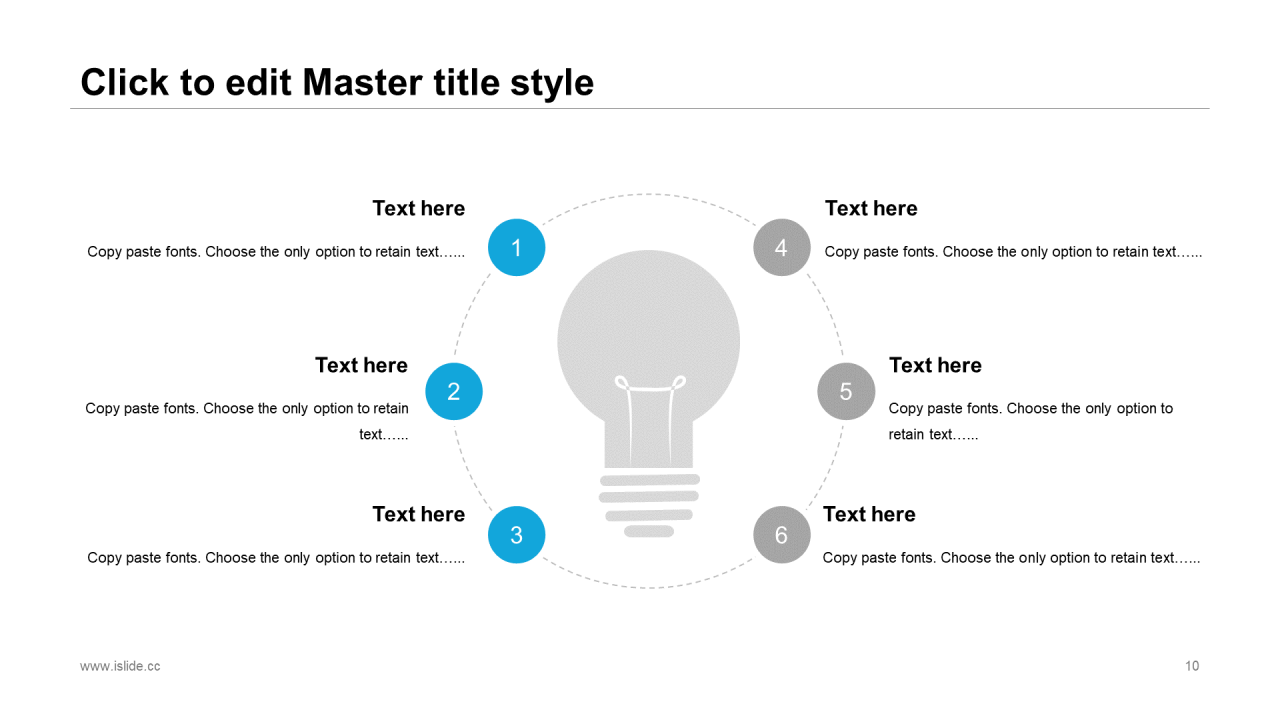 Click to edit Master title style

Text here

Copy paste fonts. Choose the only option to retain text…...

1

Text here

Copy paste fonts. Choose the only option to retain text…...

2

Text here

Copy paste fonts. Choose the only option to retain text…...

3

4

Text here

Copy paste fonts. Choose the only option to retain text…...

5

Text here

Copy paste fonts. Choose the only option to retain text…...

6

Text here

Copy paste fonts. Choose the only option to retain text…...

www.islide.cc

10